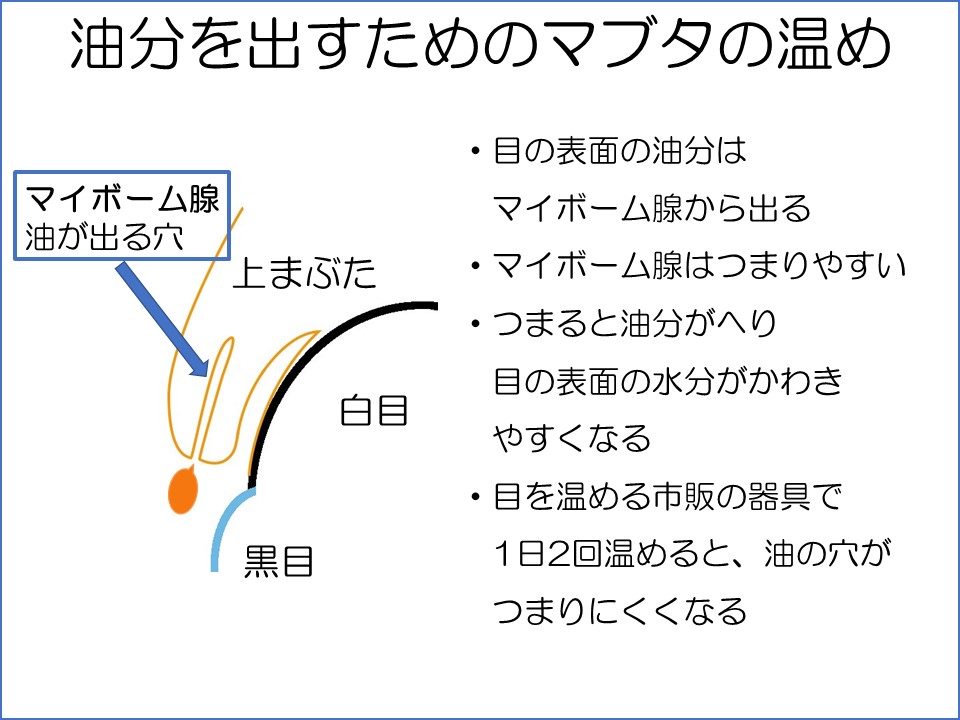 油分を出すためのマブタの温め

マイボーム腺
油が出る穴

上まぶた

白目

黒目

・目の表面の油分は
マイボーム腺から出る
・マイボーム腺はつまりやすい
・つまると油分がへり
目の表面の水分がかわき
やすくなる
・目を温める市販の器具で
1日2回温めると、油の穴が
つまりにくくなる